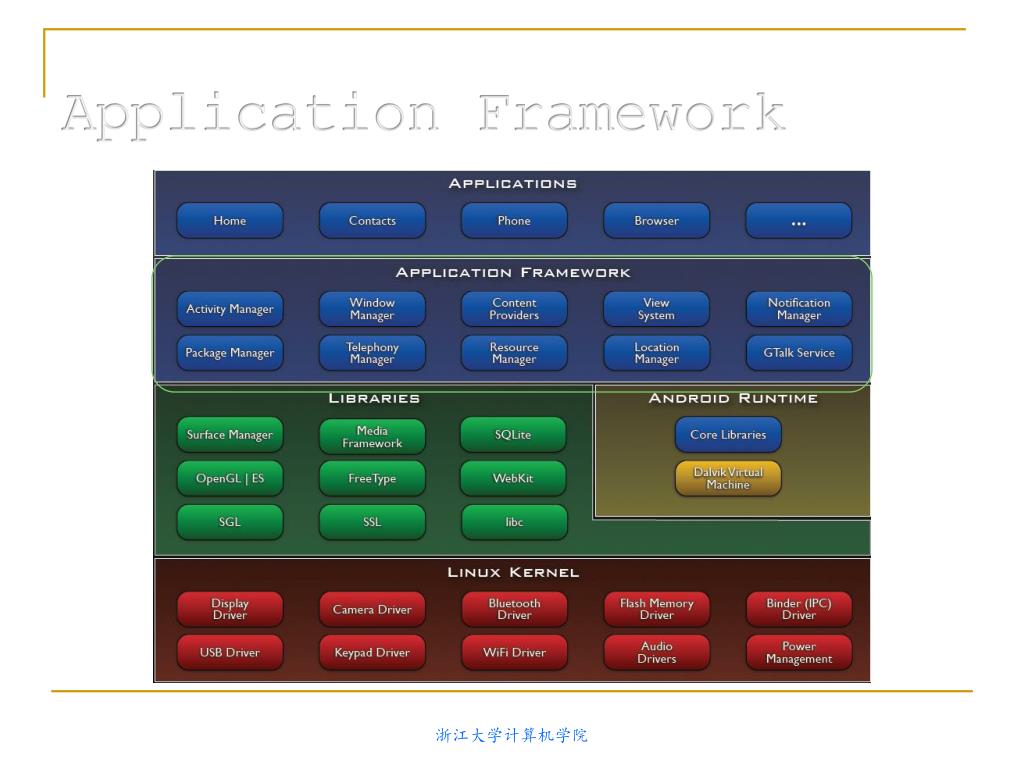 Application Framework

APPLICATIONS

Home

Contacts

Phone

Browser

...

APPLICATION FRAMEWORK

Activity Manager

Window Manager

Content Providers

View System

Notification Manager

Package Manager

Telephony Manager

Resource Manager

Location Manager

GTalk Service

LIBRARIES

Surface Manager

Media Framework

SQLite

OpenGL | ES

FreeType

WebKit

SGL

SSL

libc

ANDROID RUNTIME

Core Libraries

Dalvik Virtual Machine

LINUX KERNEL

Display Driver

Camera Driver

Bluetooth Driver

Flash Memory Driver

Binder (IPC) Driver

USB Driver

Keypad Driver

WiFi Driver

Audio Drivers

Power Management

浙江大学计算机学院